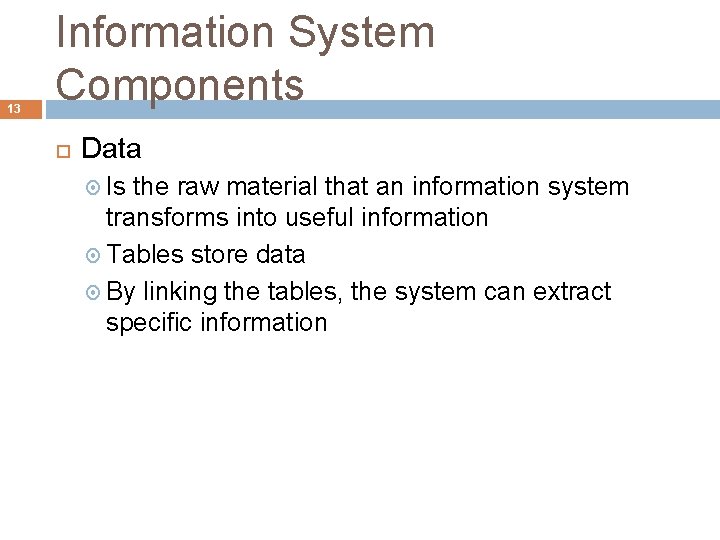 Information System Components

13

Data

Is the raw material that an information system transforms into useful information

Tables store data

By linking the tables, the system can extract specific information